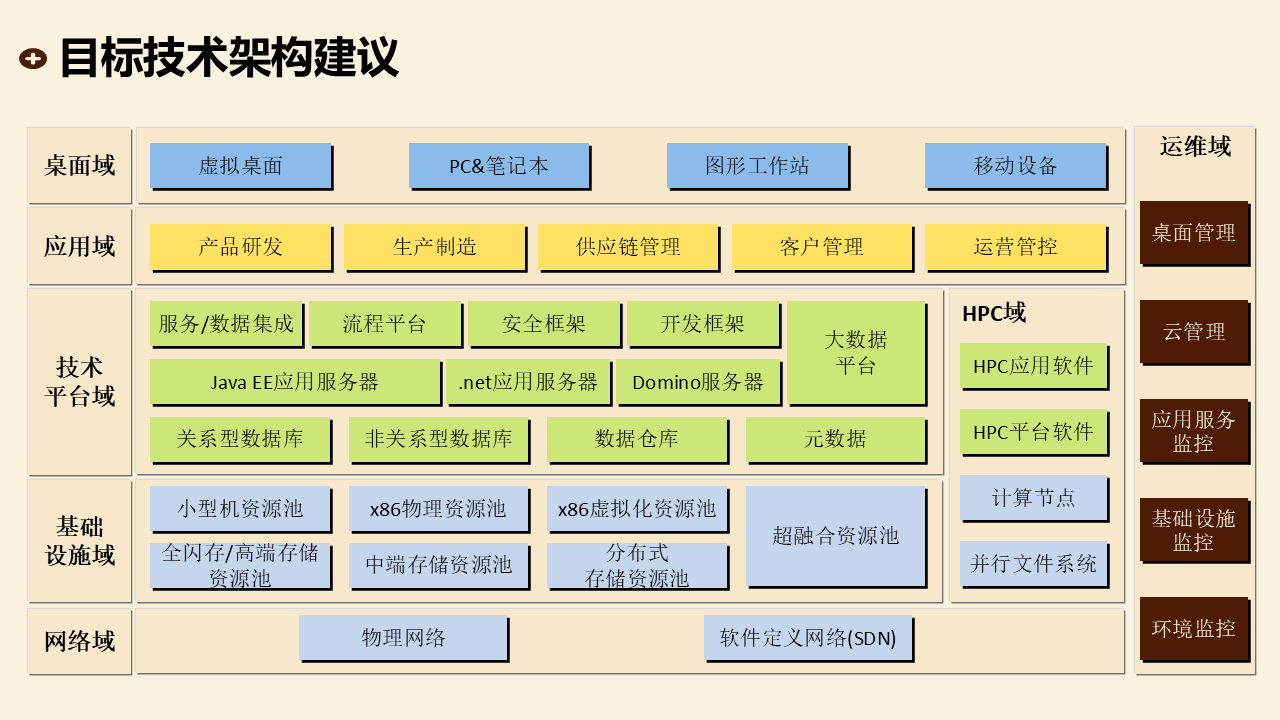 目标技术架构建议

桌面域
虚拟桌面
PC&笔记本
图形工作站
移动设备

应用域
产品研发
生产制造
供应链管理
客户管理
运营管控

技术平台域
服务/数据集成
流程平台
安全框架
开发框架
大数据平台
Java EE应用服务器
.net应用服务器
Domino服务器
关系型数据库
非关系型数据库
数据仓库
元数据

HPC域
HPC应用软件
HPC平台软件
计算节点
并行文件系统

基础设施域
小型机资源池
x86物理资源池
x86虚拟化资源池
超融合资源池
全闪存/高端存储资源池
中端存储资源池
分布式存储资源池

网络域
物理网络
软件定义网络(SDN)

运维域
桌面管理
云管理
应用服务监控
基础设施监控
环境监控